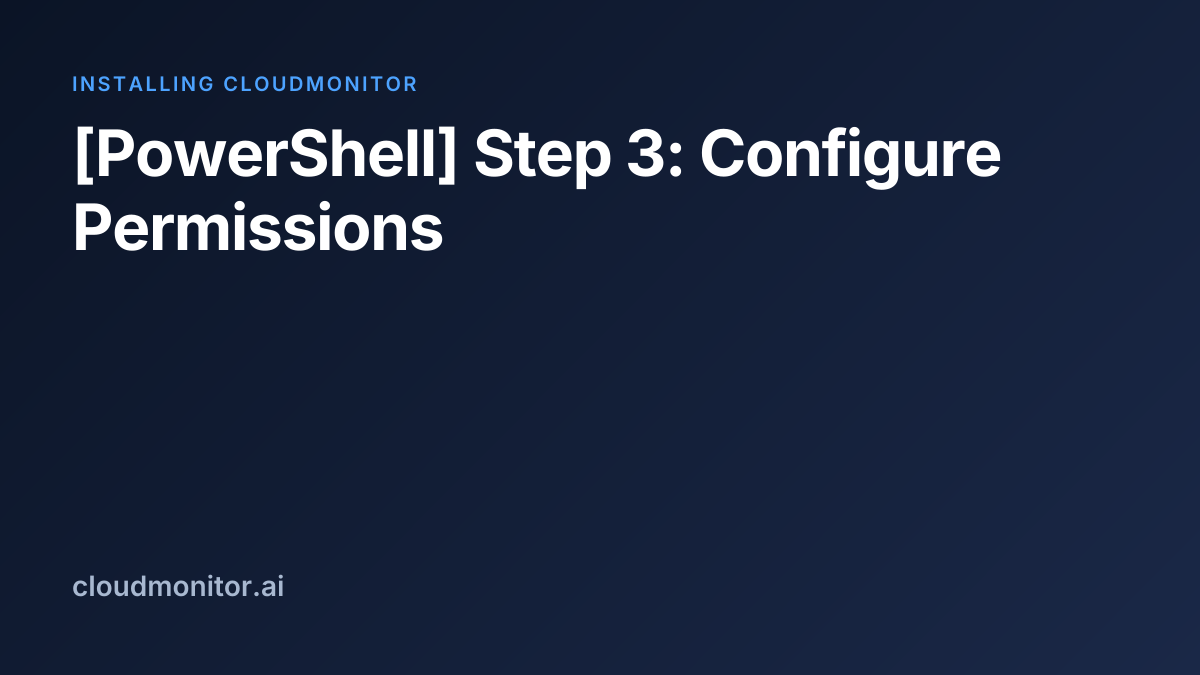 INSTALLING CLOUDMONITOR

[PowerShell] Step 3: Configure Permissions

cloudmonitor.ai